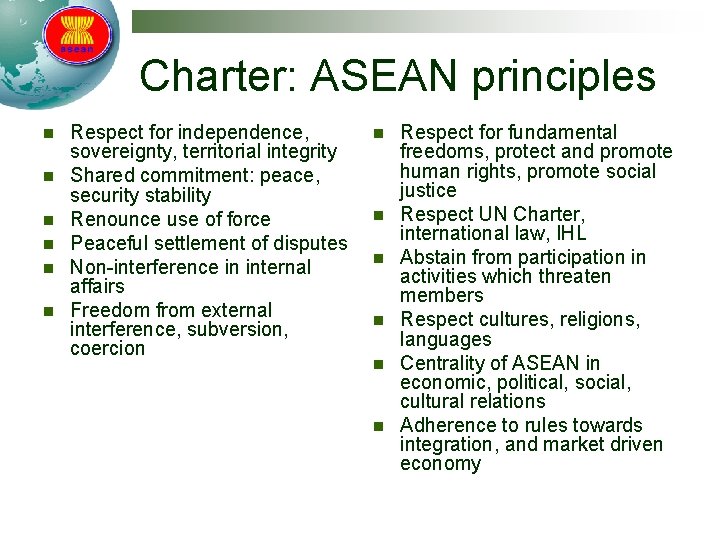 asean

Charter: ASEAN principles

- Respect for independence, sovereignty, territorial integrity
- Shared commitment: peace, security stability
- Renounce use of force
- Peaceful settlement of disputes
- Non-interference in internal affairs
- Freedom from external interference, subversion, coercion

- Respect for fundamental freedoms, protect and promote human rights, promote social justice
- Respect UN Charter, international law, IHL
- Abstain from participation in activities which threaten members
- Respect cultures, religions, languages
- Centrality of ASEAN in economic, political, social, cultural relations
- Adherence to rules towards integration, and market driven economy